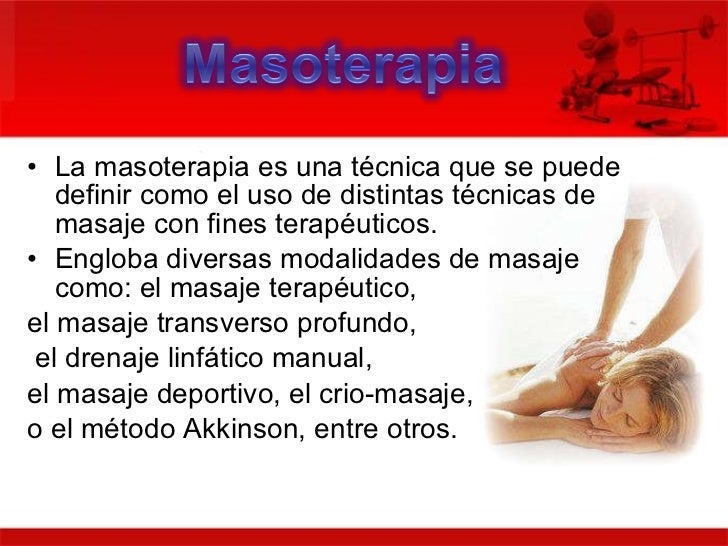 Masoterapia

• La masoterapia es una técnica que se puede definir como el uso de distintas técnicas de masaje con fines terapéuticos.
• Engloba diversas modalidades de masaje como: el masaje terapéutico,
el masaje transverso profundo,
el drenaje linfático manual,
el masaje deportivo, el crio-masaje,
o el método Akkinson, entre otros.